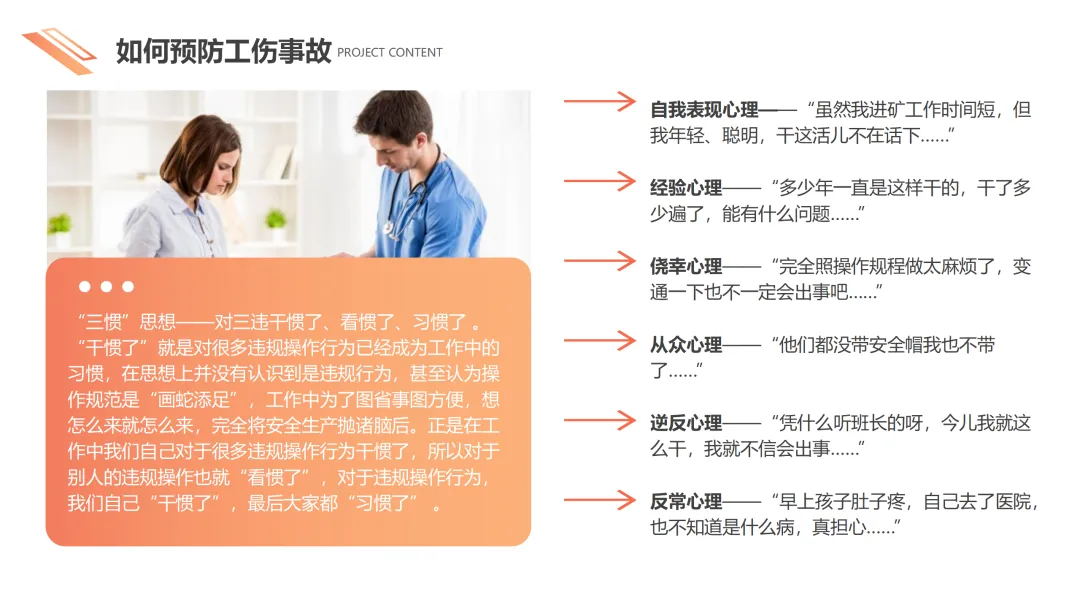 如何预防工伤事故 PROJECT CONTENT

“三惯”思想——对三违干惯了、看惯了、习惯了 。“干惯了”就是对很多违规操作行为已经成为工作中的习惯，在思想上并没有认识到是违规行为，甚至认为操作规范是“画蛇添足”，工作中为了图省事图方便，想怎么来就怎么来，完全将安全生产抛诸脑后。正是在工作中我们自己对于很多违规操作行为干惯了，所以对于别人的违规操作也就“看惯了”，对于违规操作行为，我们自己“干惯了”，最后大家都“习惯了” 。

自我表现心理——“虽然我进矿工作时间短，但我年轻、聪明，干这活儿不在话下......”

经验心理——“多少年一直是这样干的，干了多少遍了，能有什么问题......”

侥幸心理——“完全照操作规程做太麻烦了，变通一下也不一定会出事吧......”

从众心理——“他们都没带安全帽我也不带了......”

逆反心理——“凭什么听班长的呀，今儿我就这么干，我就不信会出事......”

反常心理——“早上孩子肚子疼，自己去了医院，也不知道是什么病，真担心......”